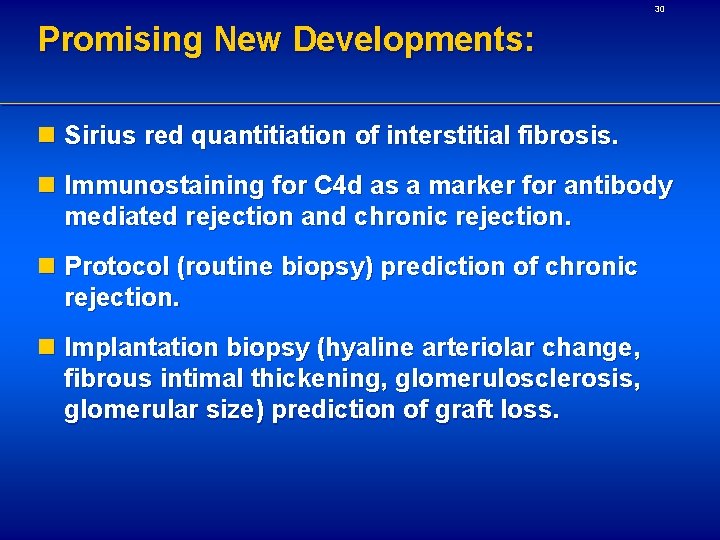 30

Promising New Developments:

Sirius red quantitiation of interstitial fibrosis.

Immunostaining for C4d as a marker for antibody mediated rejection and chronic rejection.

Protocol (routine biopsy) prediction of chronic rejection.

Implantation biopsy (hyaline arteriolar change, fibrous intimal thickening, glomerulosclerosis, glomerular size) prediction of graft loss.